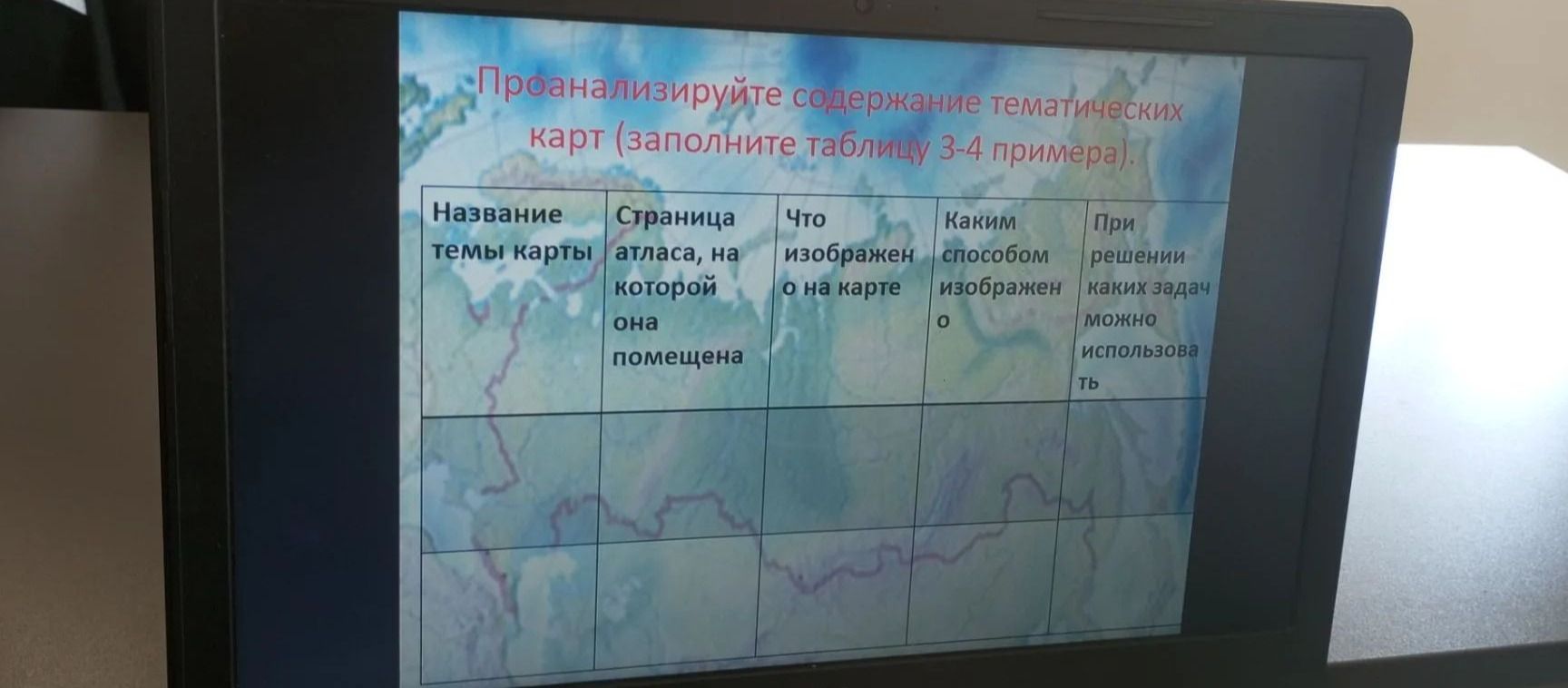 Проанализируйте содержание тематических карт (заполните таблицу 3-4 примера).

| Название темы карты | Страница атласа, на которой она помещена | Что изображено на карте | Каким способом изображено | При решении каких задач можно использовать |
|---|---|---|---|---|
| | | | | |
| | | | | |